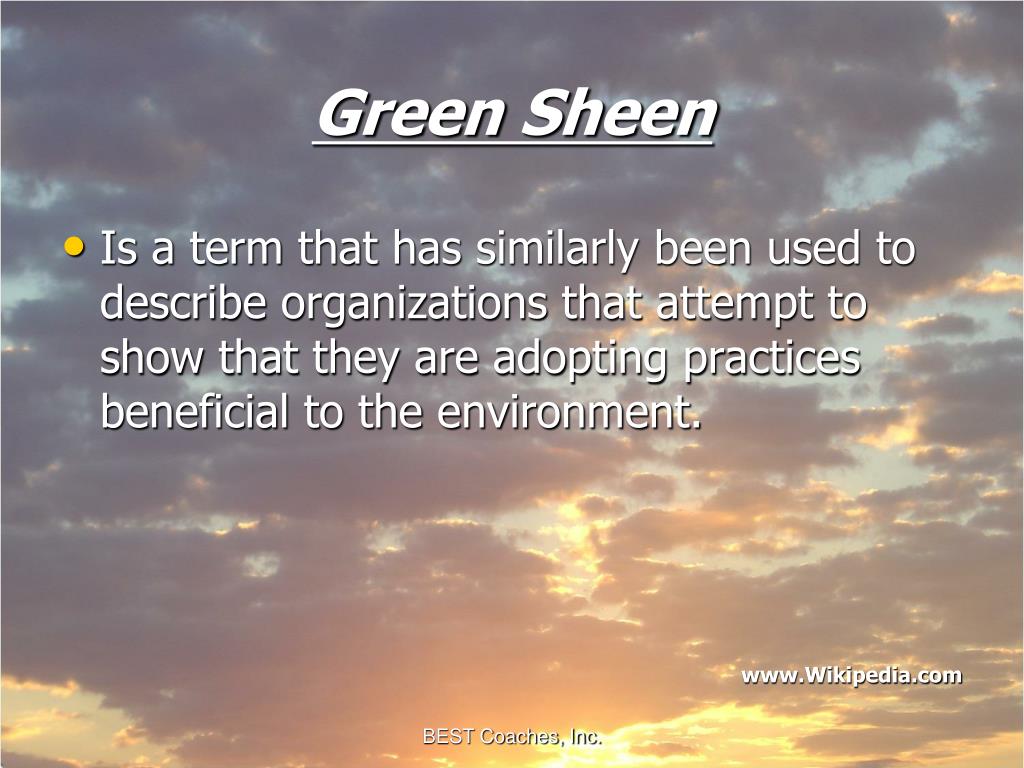 Green Sheen

• Is a term that has similarly been used to describe organizations that attempt to show that they are adopting practices beneficial to the environment.

www.Wikipedia.com

BEST Coaches, Inc.